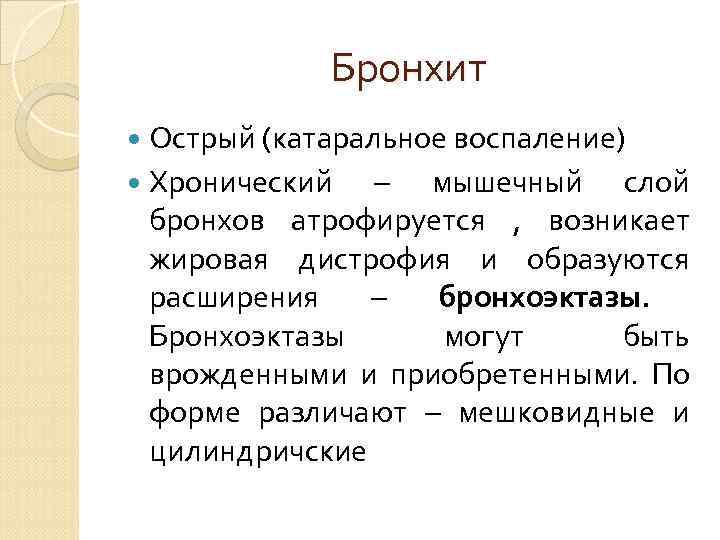 Бронхит

Острый (катаральное воспаление)

Хронический – мышечный слой бронхов атрофируется , возникает жировая дистрофия и образуются расширения – **бронхоэктазы.** Бронхоэктазы могут быть врожденными и приобретенными. По форме различают – мешковидные и цилиндричские